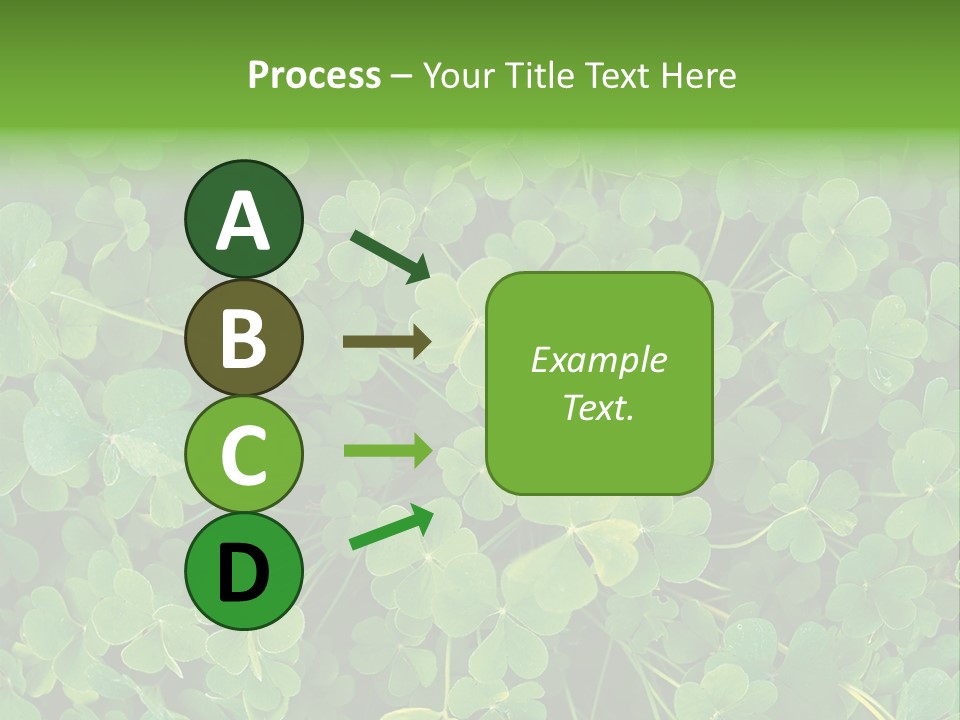 Process – Your Title Text Here

A

B

C

D

Example Text.